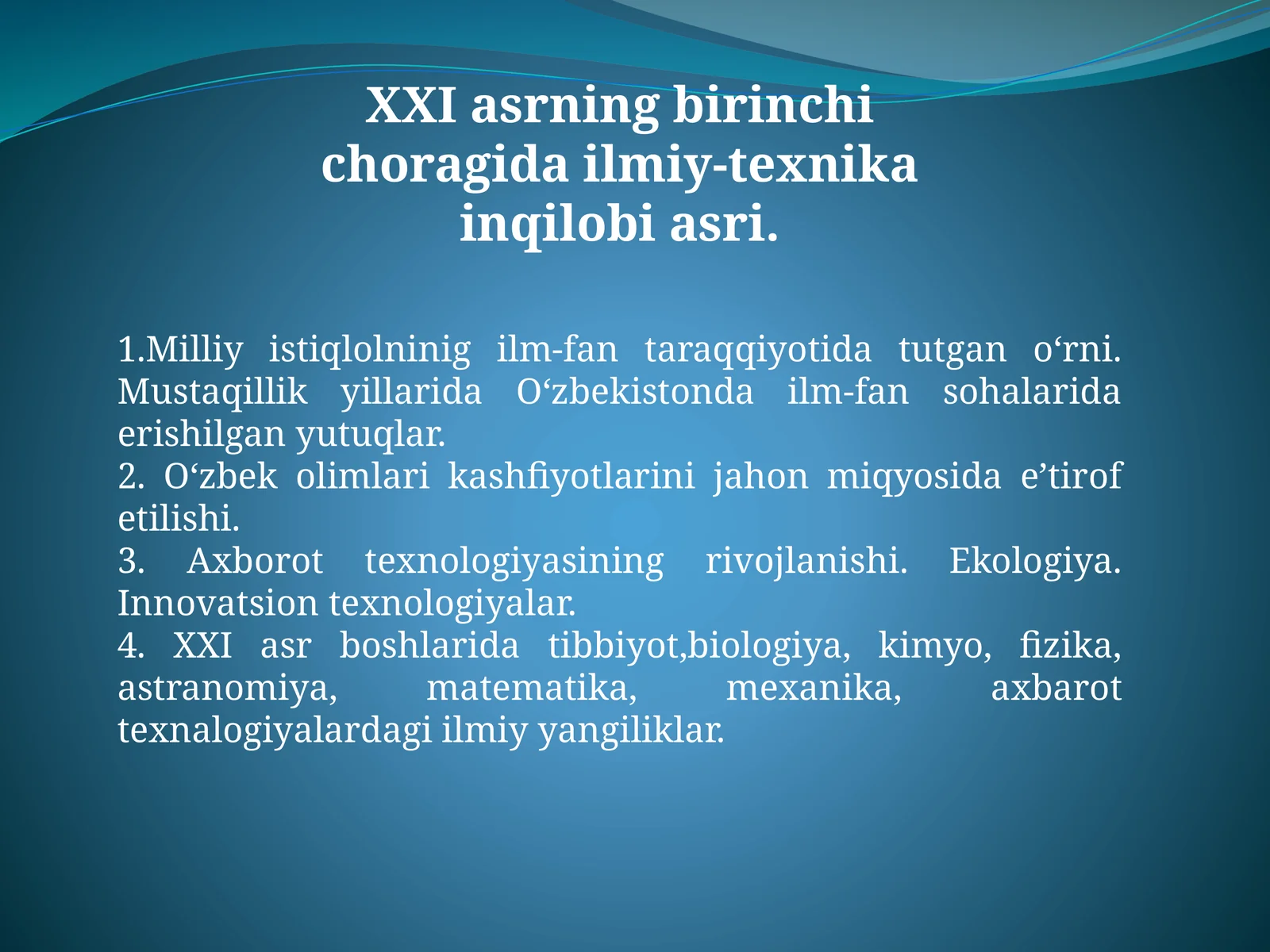 XXI asrning birinchi choragida ilmiy-texnika inqilobi asri.

1.Milliy istiqlolninig ilm-fan taraqqiyotida tutgan o‘rni. Mustaqillik yillarida O‘zbekistonda ilm-fan sohalarida erishilgan yutuqlar.
2. O‘zbek olimlari kashfiyotlarini jahon miqyosida e’tirof etilishi.
3. Axborot texnologiyasining rivojlanishi. Ekologiya. Innovatsion texnologiyalar.
4. XXI asr boshlarida tibbiyot,biologiya, kimyo, fizika, astranomiya, matematika, mexanika, axbarot texnalogiyalardagi ilmiy yangiliklar.